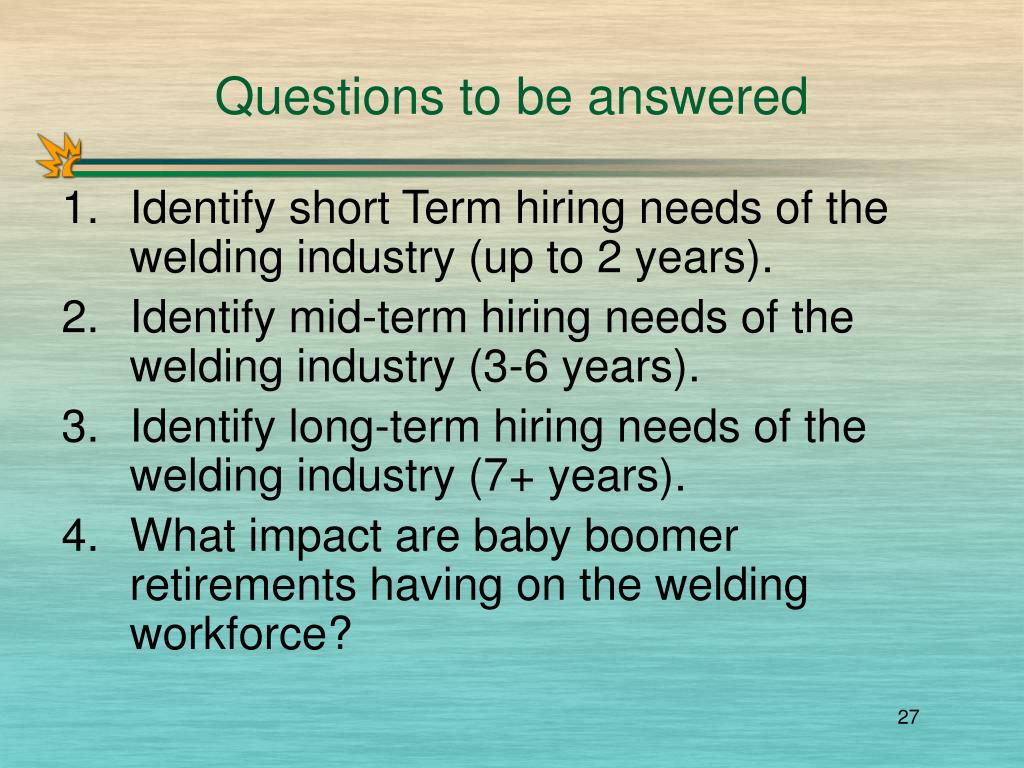 Questions to be answered

1. Identify short Term hiring needs of the welding industry (up to 2 years).
2. Identify mid-term hiring needs of the welding industry (3-6 years).
3. Identify long-term hiring needs of the welding industry (7+ years).
4. What impact are baby boomer retirements having on the welding workforce?

27